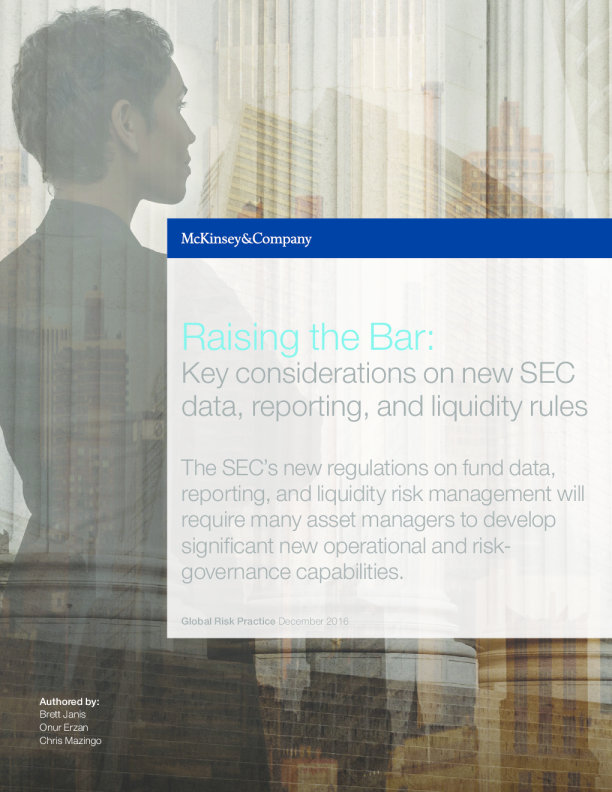 McKinsey&Company

Raising the Bar:
Key considerations on new SEC data, reporting, and liquidity rules

The SEC's new regulations on fund data, reporting, and liquidity risk management will require many asset managers to develop significant new operational and risk-governance capabilities.

Global Risk Practice December 2016

Authored by:
Brett Janis
Onur Erzan
Chris Mazingo